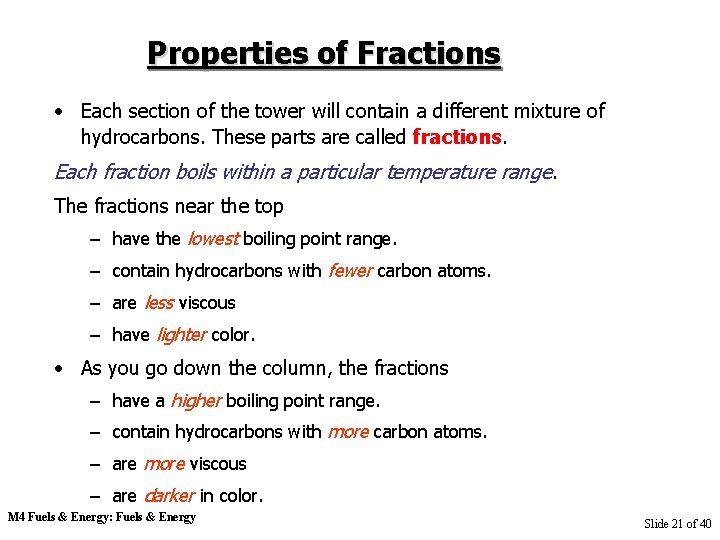 Properties of Fractions

• Each section of the tower will contain a different mixture of hydrocarbons. These parts are called fractions.

Each fraction boils within a particular temperature range.

The fractions near the top

– have the lowest boiling point range.

– contain hydrocarbons with fewer carbon atoms.

– are less viscous

– have lighter color.

• As you go down the column, the fractions

– have a higher boiling point range.

– contain hydrocarbons with more carbon atoms.

– are more viscous

– are darker in color.

M4 Fuels & Energy: Fuels & Energy

Slide 21 of 40